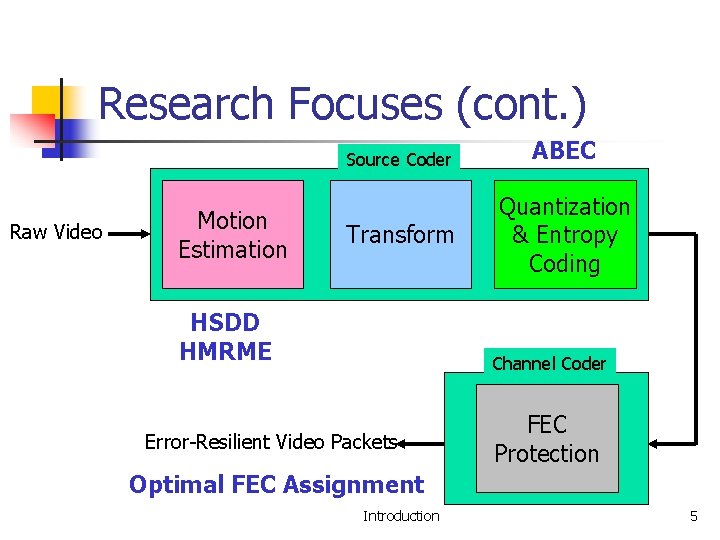 Research Focuses (cont.)

Source Coder

ABEC

Raw Video

Motion Estimation

Transform

Quantization & Entropy Coding

HSDD
HMRME

Channel Coder

FEC Protection

Error-Resilient Video Packets

Optimal FEC Assignment

Introduction

5